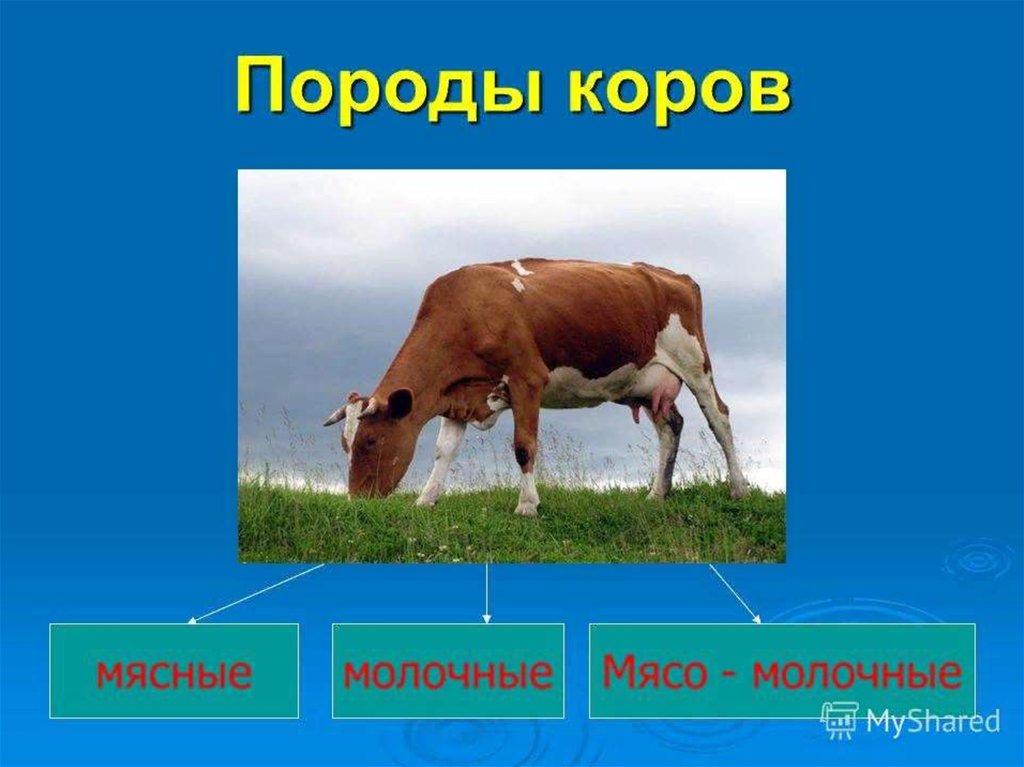 Породы коров

мясные

молочные

Мясо - молочные

MyShared